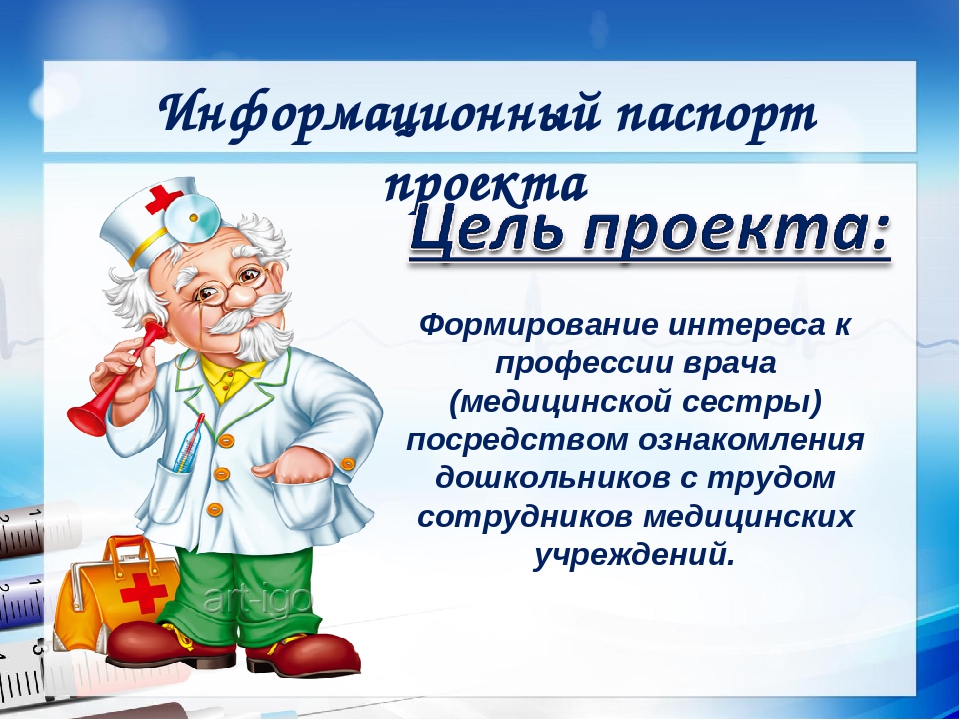 Информационный паспорт проекта

Цель проекта:

Формирование интереса к профессии врача (медицинской сестры) посредством ознакомления дошкольников с трудом сотрудников медицинских учреждений.

art-igo